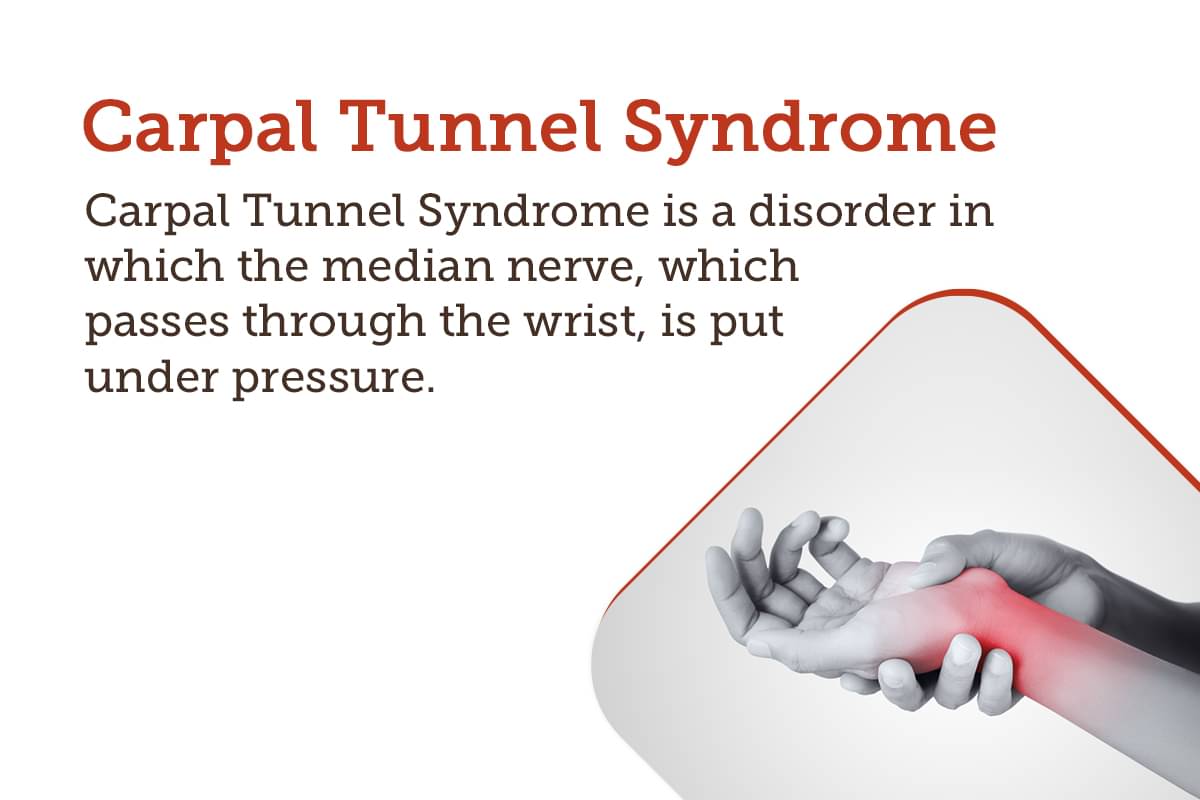 Carpal Tunnel Syndrome

Carpal Tunnel Syndrome is a disorder in which the median nerve, which passes through the wrist, is put under pressure.